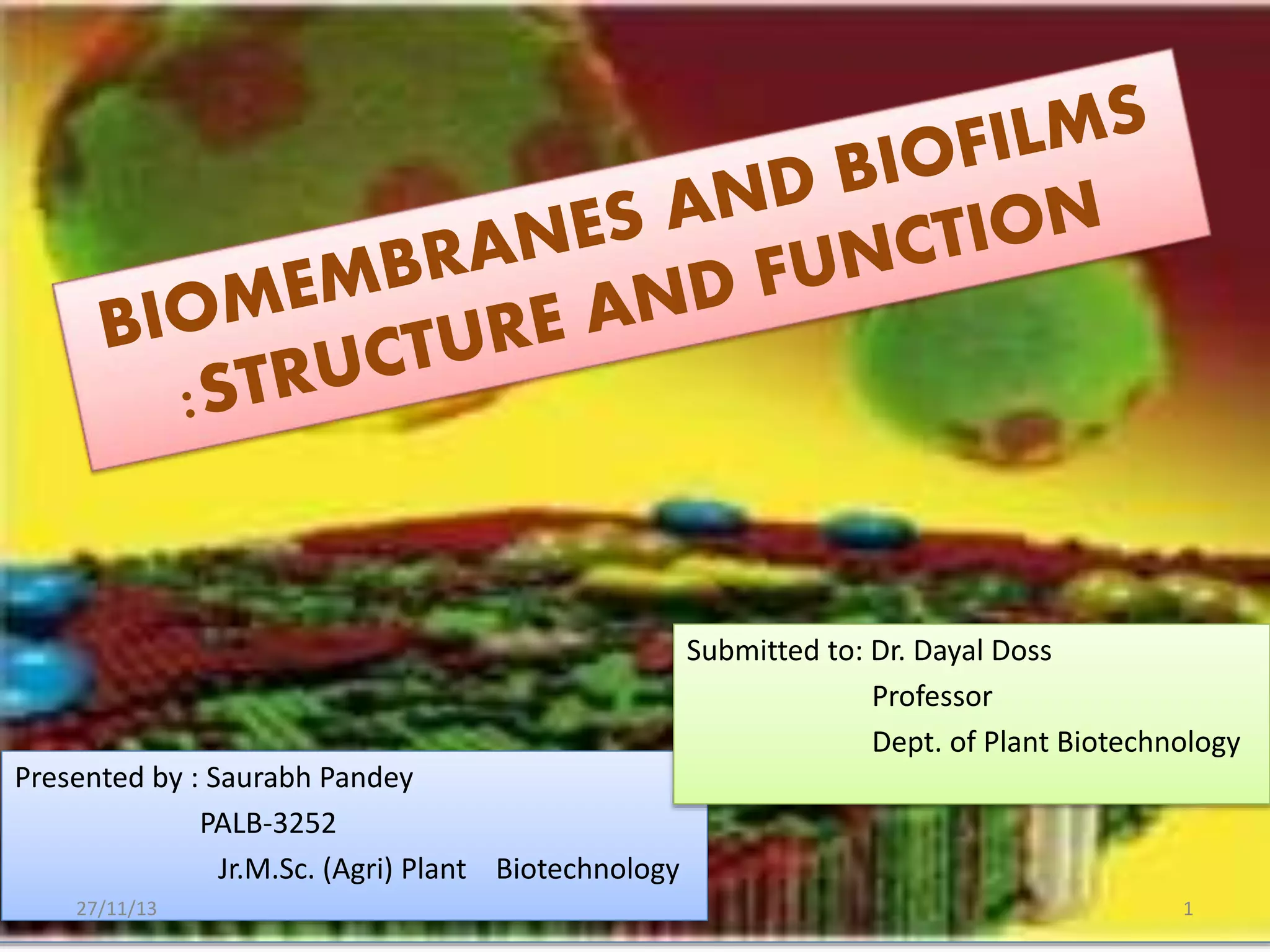 BIOMEMBRANES AND BIOFILMS :STRUCTURE AND FUNCTION

Submitted to: Dr. Dayal Doss
Professor
Dept. of Plant Biotechnology

Presented by : Saurabh Pandey
PALB-3252
Jr.M.Sc. (Agri) Plant Biotechnology

27/11/13

1